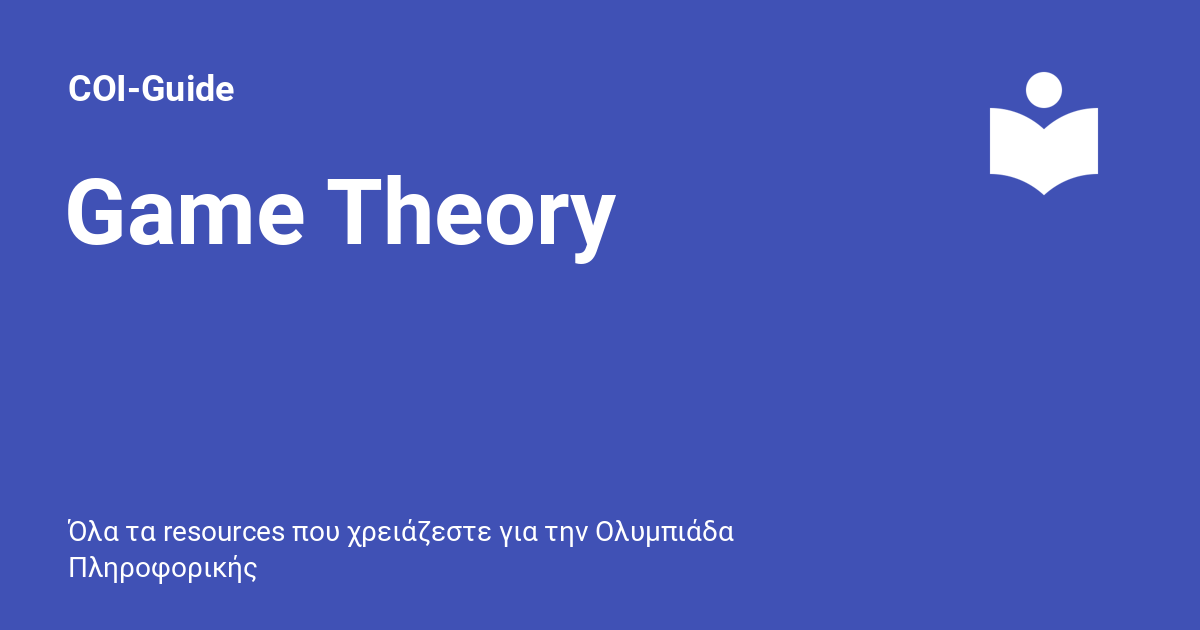 COI-Guide

Game Theory

Όλα τα resources που χρειάζεστε για την Ολυμπιάδα Πληροφορικής